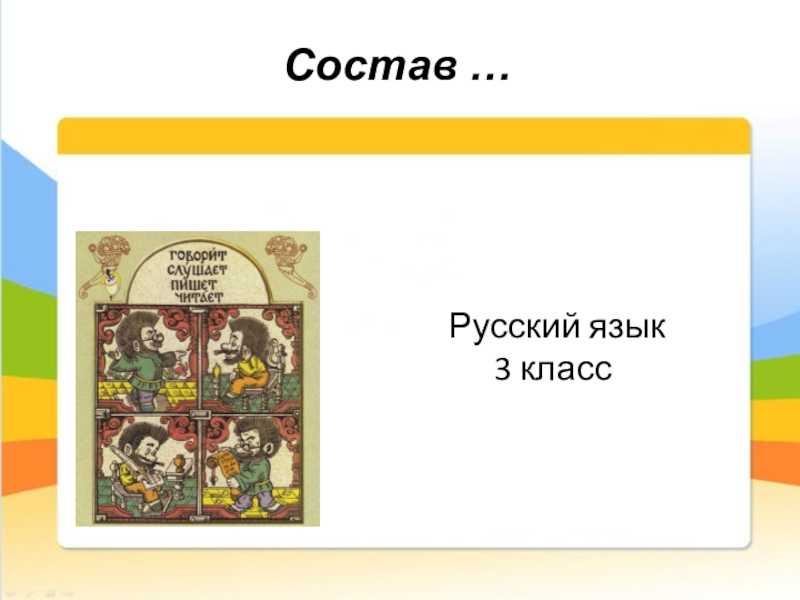 Состав …

ГОВОРИТ
СЛУШАЕТ
ПИШЕТ
ЧИТАЕТ

Русский язык
3 класс